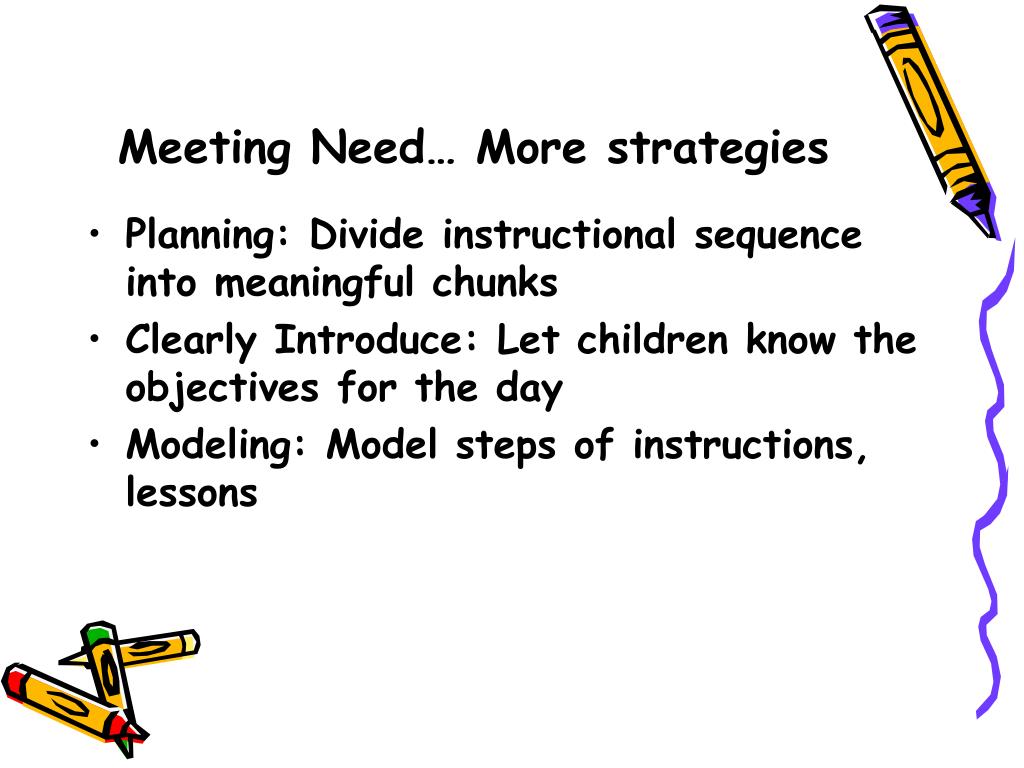 Meeting Need… More strategies

• Planning: Divide instructional sequence into meaningful chunks
• Clearly Introduce: Let children know the objectives for the day
• Modeling: Model steps of instructions, lessons